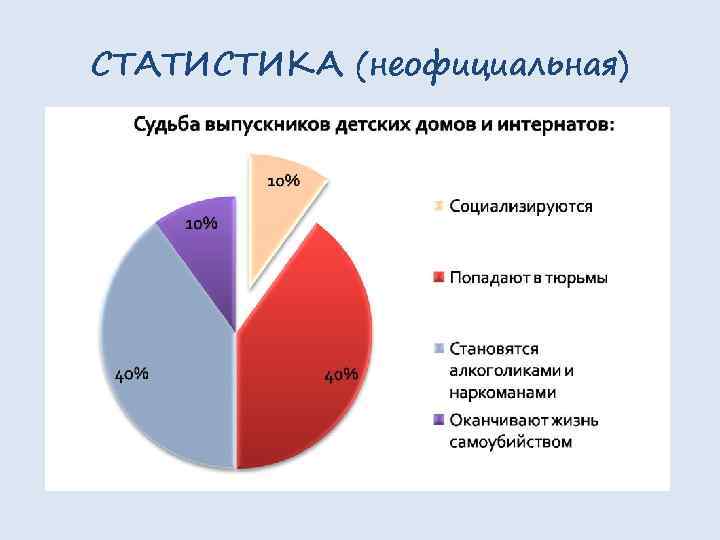 СТАТИСТИКА (неофициальная)

Судьба выпускников детских домов и интернатов:

10%

10%

40%

40%

Социализируются

Попадают в тюрьмы

Становятся алкоголиками и наркоманами

Оканчивают жизнь самоубийством